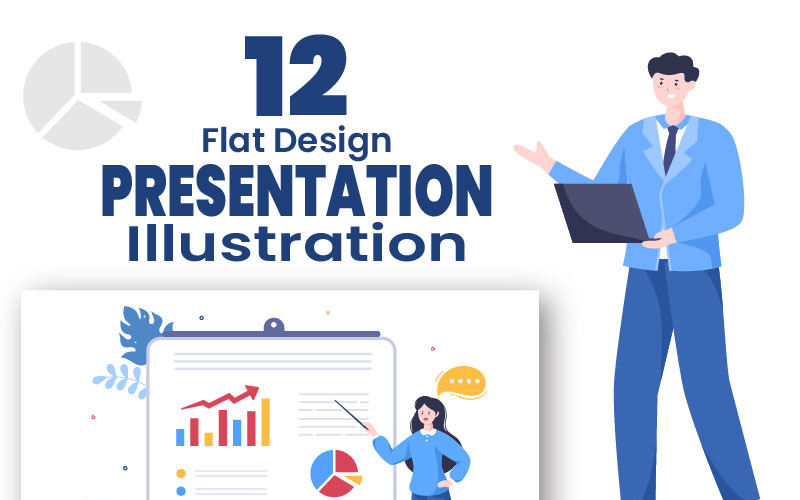 12
Flat Design
PRESENTATION
Illustration